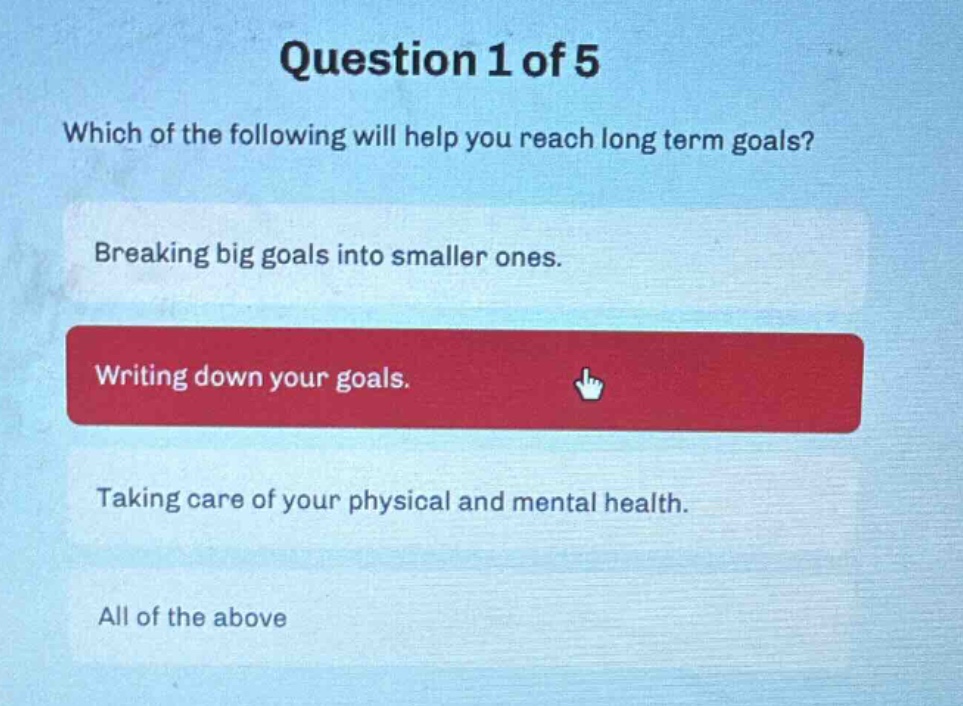 Question 1 of 5

Which of the following will help you reach long term goals?

Breaking big goals into smaller ones.

Writing down your goals.

Taking care of your physical and mental health.

All of the above